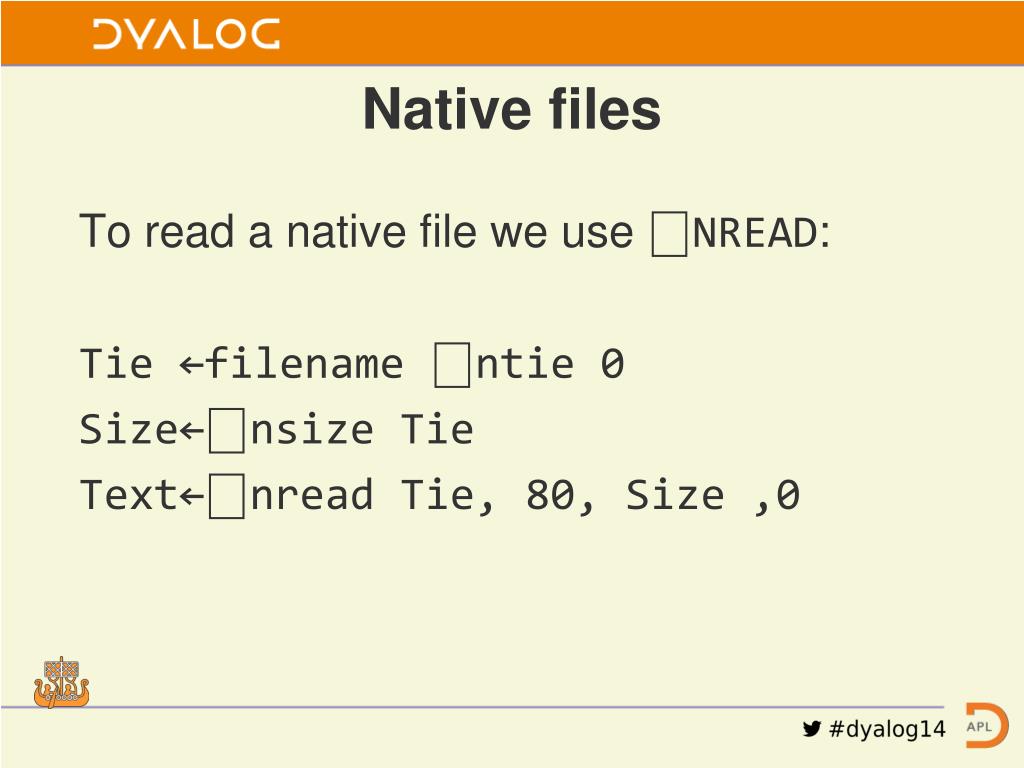 DYALOG

Native files

To read a native file we use ⎕NREAD:

Tie ←filename ⎕ntie 0
Size←⎕nsize Tie
Text←⎕nread Tie, 80, Size ,0

#dyalog14

APL